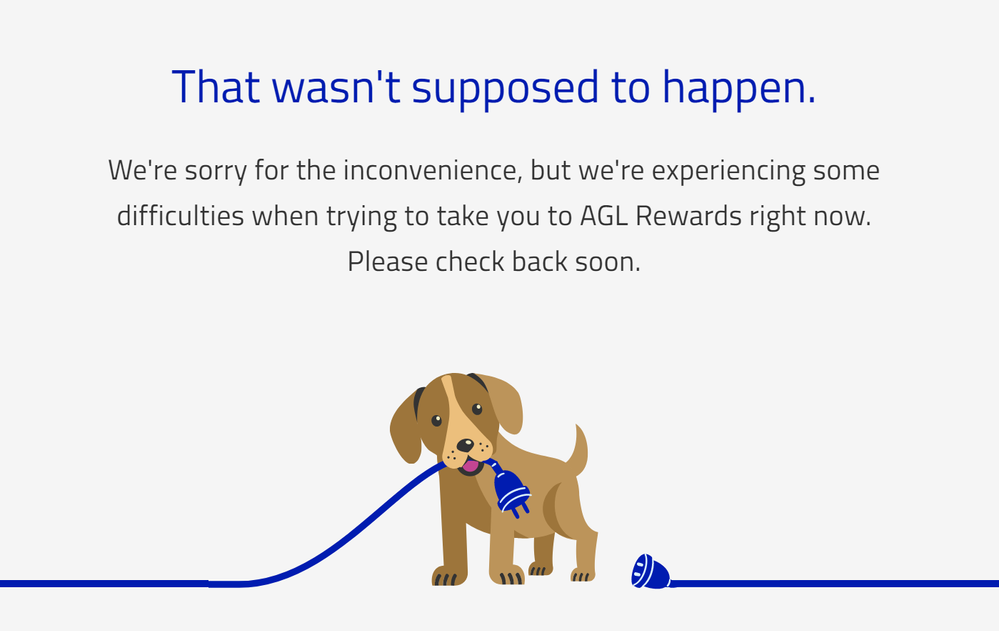 That wasn't supposed to happen.

We're sorry for the inconvenience, but we're experiencing some difficulties when trying to take you to AGL Rewards right now. Please check back soon.